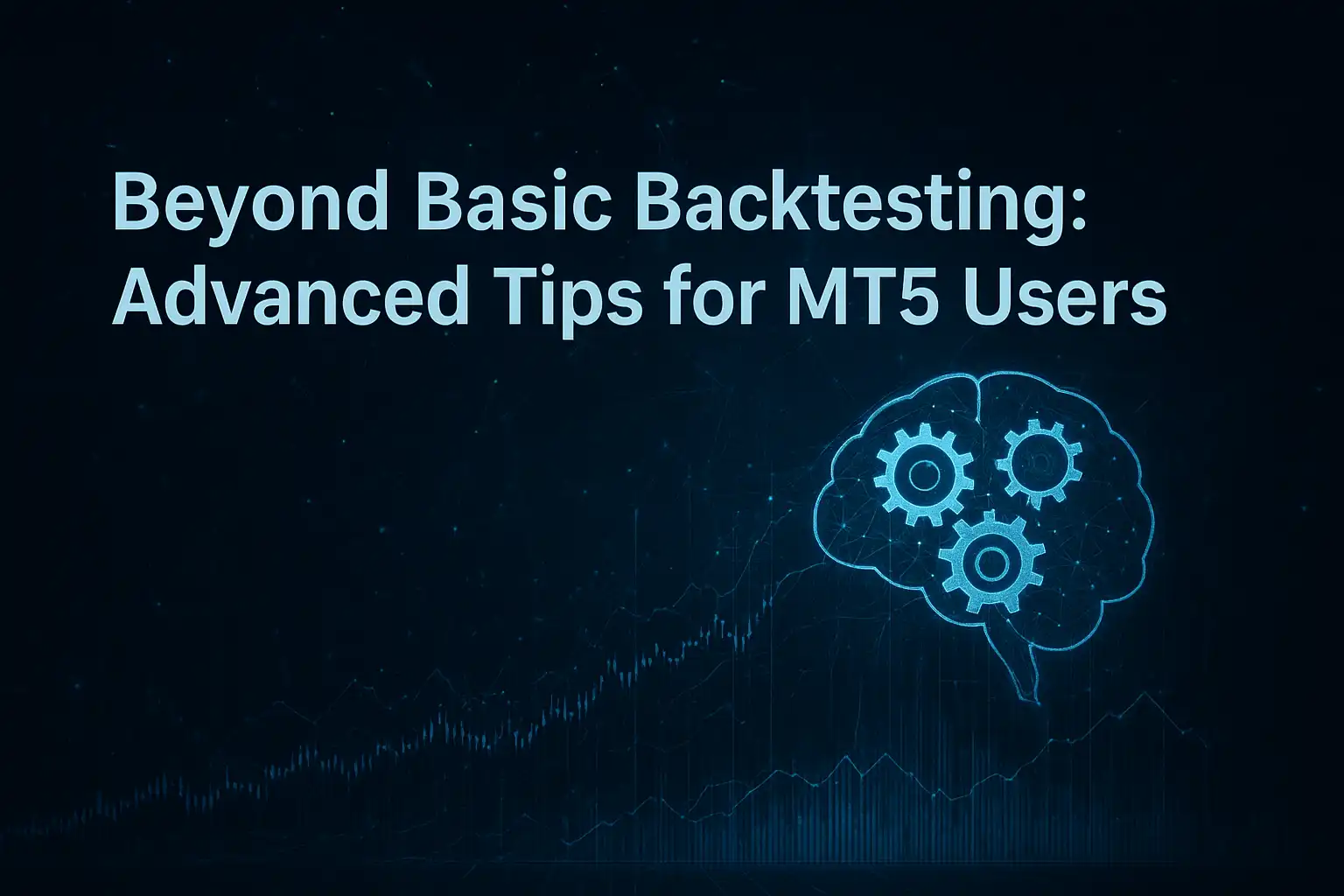 Beyond Basic Backtesting:
Advanced Tips for MT5 Users